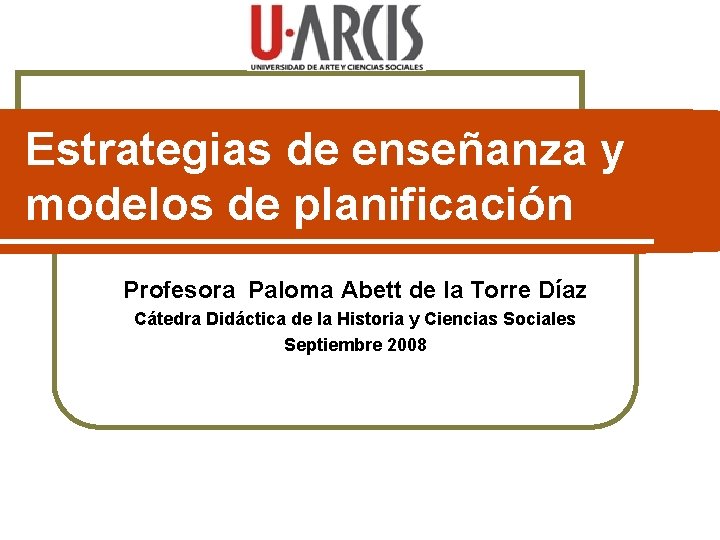 U·ARCIS
UNIVERSIDAD DE ARTE Y CIENCIAS SOCIALES

Estrategias de enseñanza y modelos de planificación

Profesora Paloma Abett de la Torre Díaz
Cátedra Didáctica de la Historia y Ciencias Sociales
Septiembre 2008